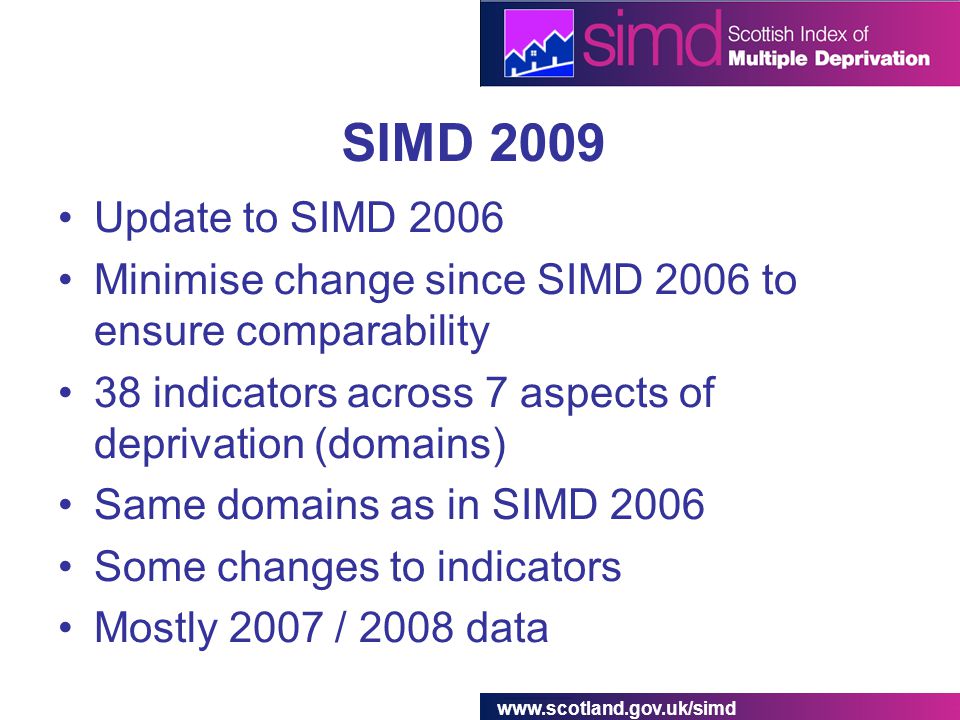 simd Scottish Index of Multiple Deprivation

SIMD 2009

• Update to SIMD 2006
• Minimise change since SIMD 2006 to ensure comparability
• 38 indicators across 7 aspects of deprivation (domains)
• Same domains as in SIMD 2006
• Some changes to indicators
• Mostly 2007 / 2008 data

www.scotland.gov.uk/simd